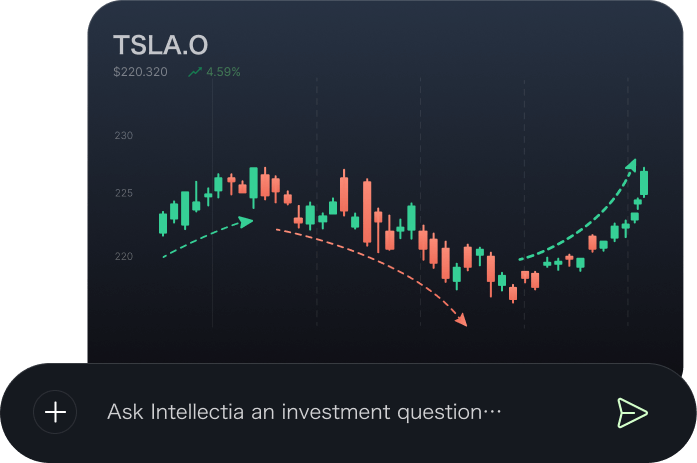 TSLA.O
$220.320 4.59%

230
225
220

Ask Intellectia an investment question···